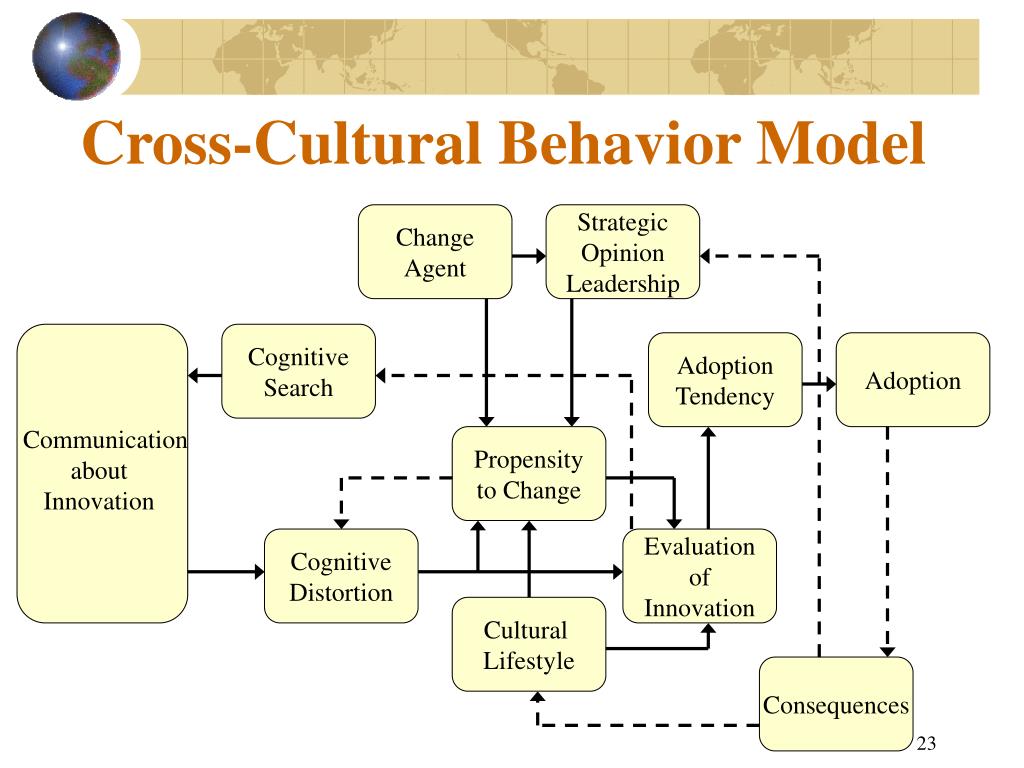 Cross-Cultural Behavior Model

Change Agent

Strategic Opinion Leadership

Communication about Innovation

Cognitive Search

Adoption Tendency

Adoption

Propensity to Change

Cognitive Distortion

Evaluation of Innovation

Cultural Lifestyle

Consequences

23